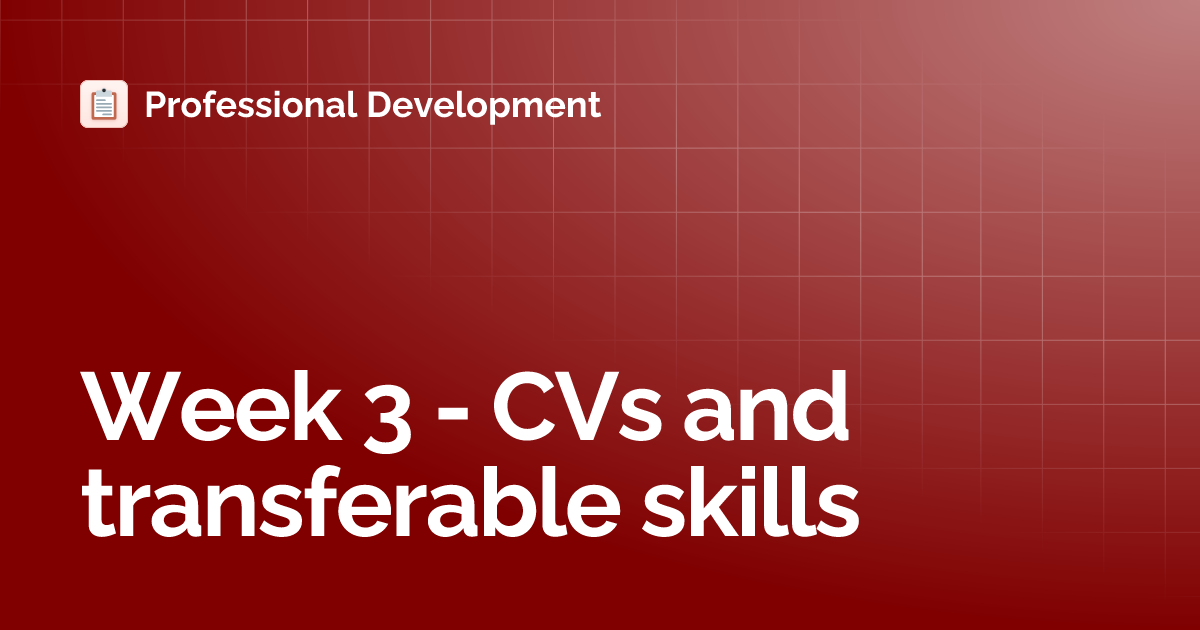 Professional Development

Week 3 - CVs and transferable skills